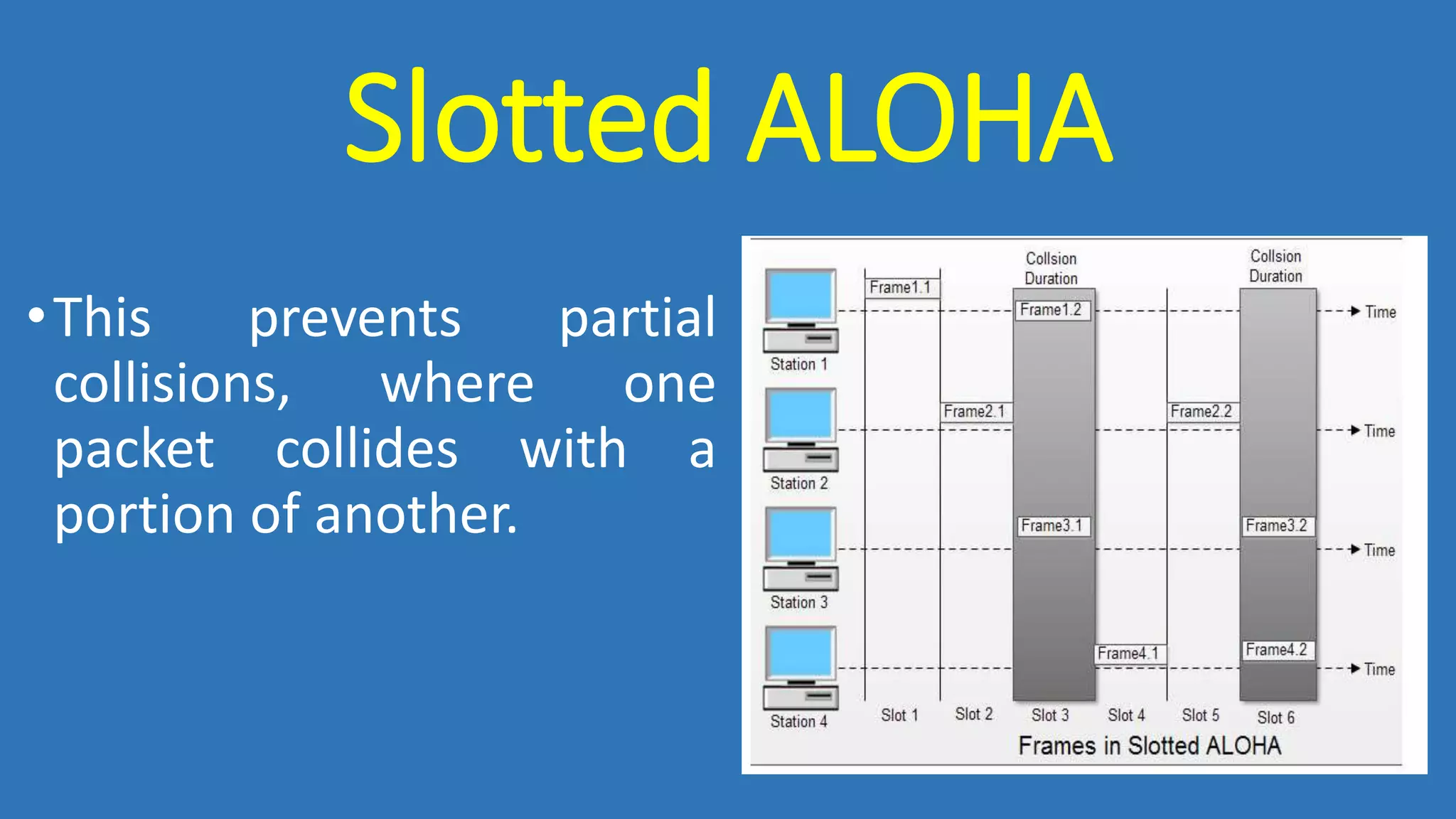 Slotted ALOHA

• This prevents partial collisions, where one packet collides with a portion of another.

Collsion Duration

Collsion Duration

Frame1.1

Frame1.2

Time

Station 1

Frame2.1

Frame2.2

Time

Station 2

Frame3.1

Frame3.2

Time

Station 3

Frame4.1

Frame4.2

Time

Station 4

Slot 1 Slot 2 Slot 3 Slot 4 Slot 5 Slot 6

Frames in Slotted ALOHA